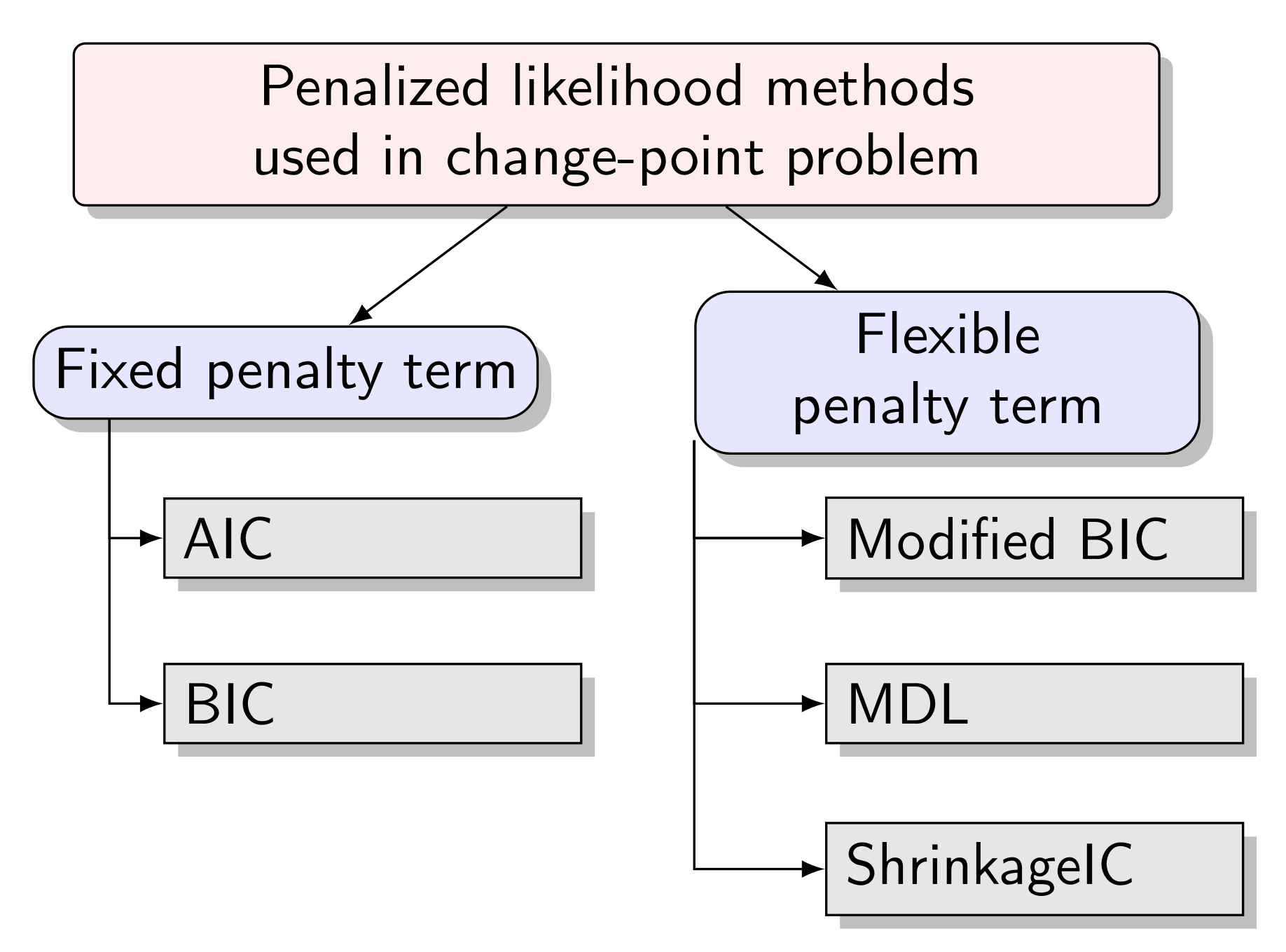 Penalized likelihood methods used in change-point problem

Fixed penalty term

AIC

BIC

Flexible penalty term

Modified BIC

MDL

ShrinkageIC